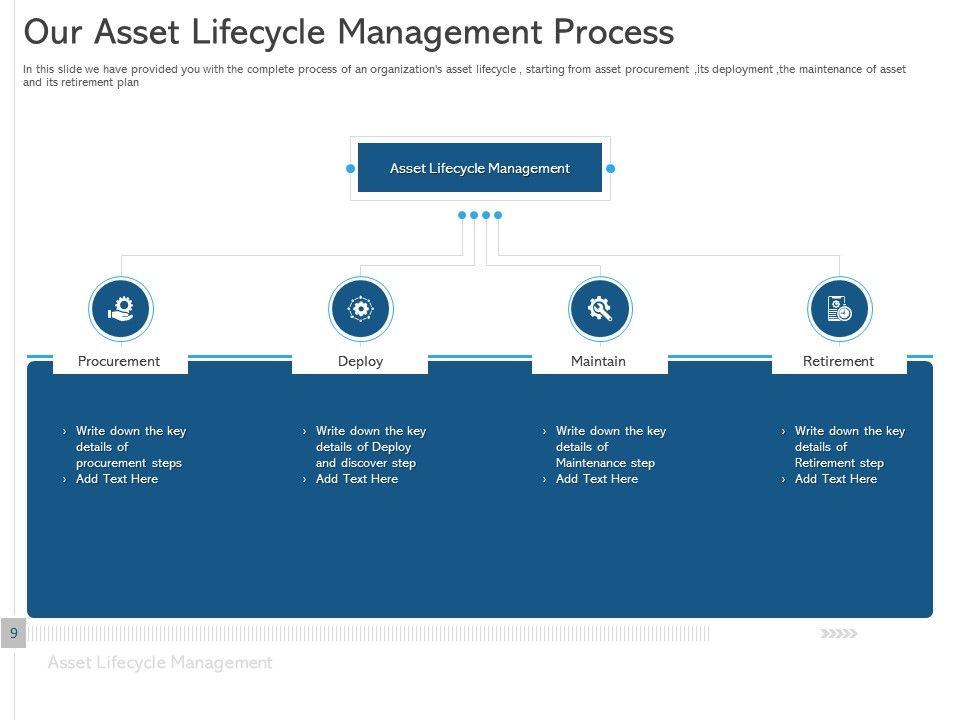 Our Asset Lifecycle Management Process

In this slide we have provided you with the complete process of an organization's asset lifecycle , starting from asset procurement ,its deployment ,the maintenance of asset and its retirement plan

Asset Lifecycle Management

Procurement

› Write down the key details of procurement steps
› Add Text Here

Deploy

› Write down the key details of Deploy and discover step
› Add Text Here

Maintain

› Write down the key details of Maintenance step
› Add Text Here

Retirement

› Write down the key details of Retirement step
› Add Text Here

9

Asset Lifecycle Management